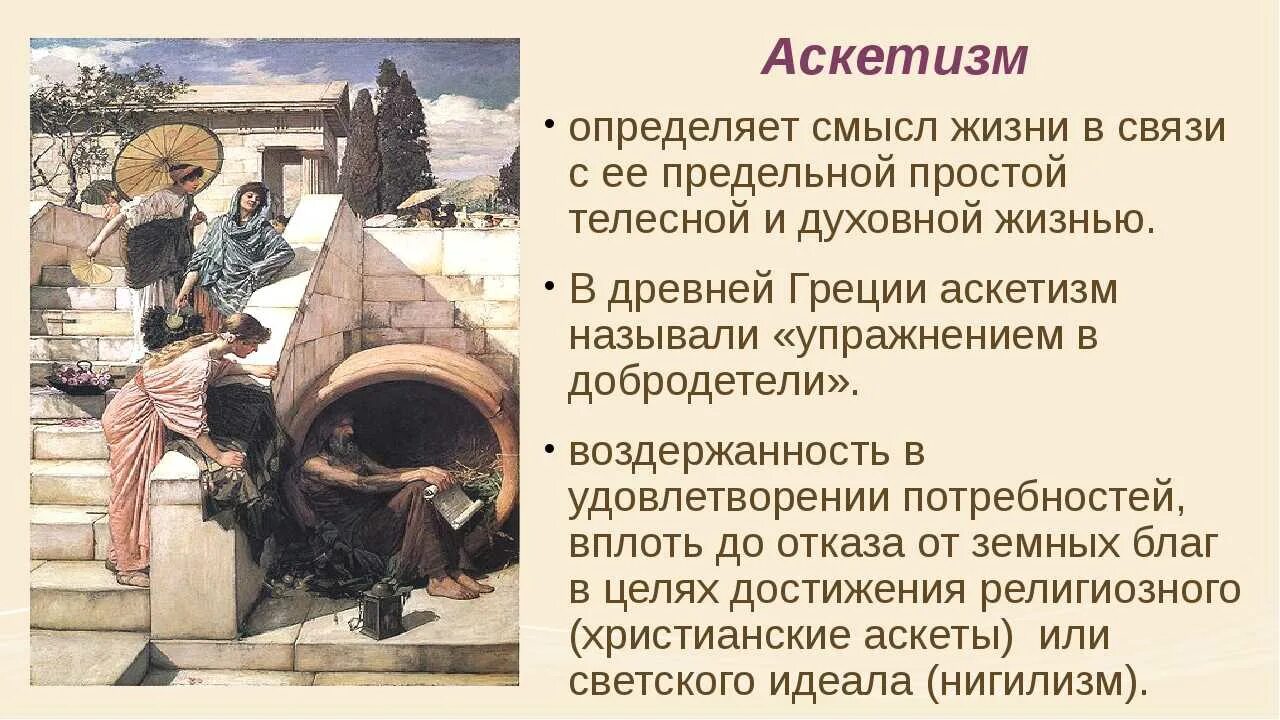 Аскетизм

• определяет смысл жизни в связи с ее предельной простой телесной и духовной жизнью.

• В древней Греции аскетизм называли «упражнением в добродетели».

• воздержанность в удовлетворении потребностей, вплоть до отказа от земных благ в целях достижения религиозного (христианские аскеты) или светского идеала (нигилизм).